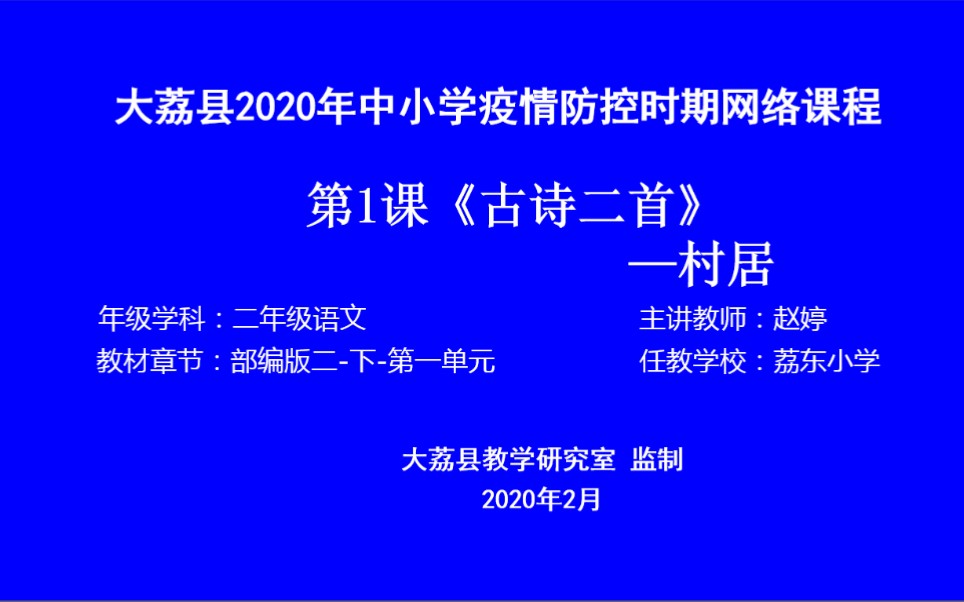 大荔县2020年中小学疫情防控时期网络课程

第1课《古诗二首》
—村居

年级学科：二年级语文

教材章节：部编版二-下-第一单元

主讲教师：赵婷

任教学校：荔东小学

大荔县教学研究室 监制
2020年2月